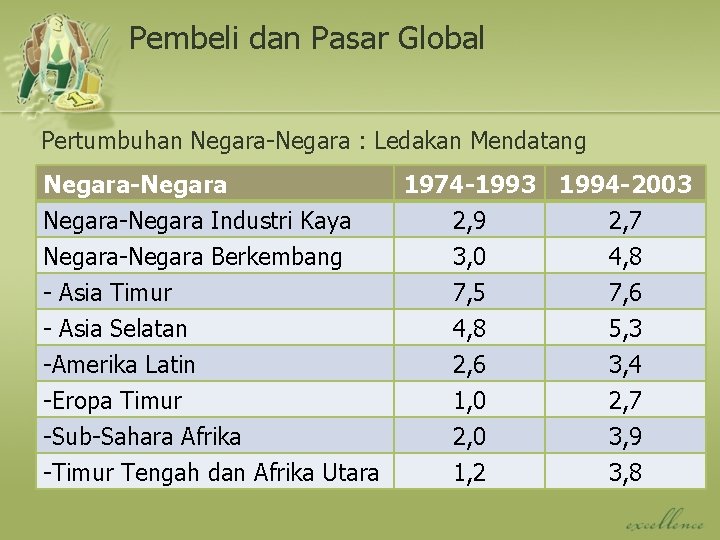 Pembeli dan Pasar Global

Pertumbuhan Negara-Negara : Ledakan Mendatang

| Negara-Negara | 1974-1993 | 1994-2003 |
|---|---|---|
| Negara-Negara Industri Kaya | 2,9 | 2,7 |
| Negara-Negara Berkembang | 3,0 | 4,8 |
| - Asia Timur | 7,5 | 7,6 |
| - Asia Selatan | 4,8 | 5,3 |
| -Amerika Latin | 2,6 | 3,4 |
| -Eropa Timur | 1,0 | 2,7 |
| -Sub-Sahara Afrika | 2,0 | 3,9 |
| -Timur Tengah dan Afrika Utara | 1,2 | 3,8 |

excellence